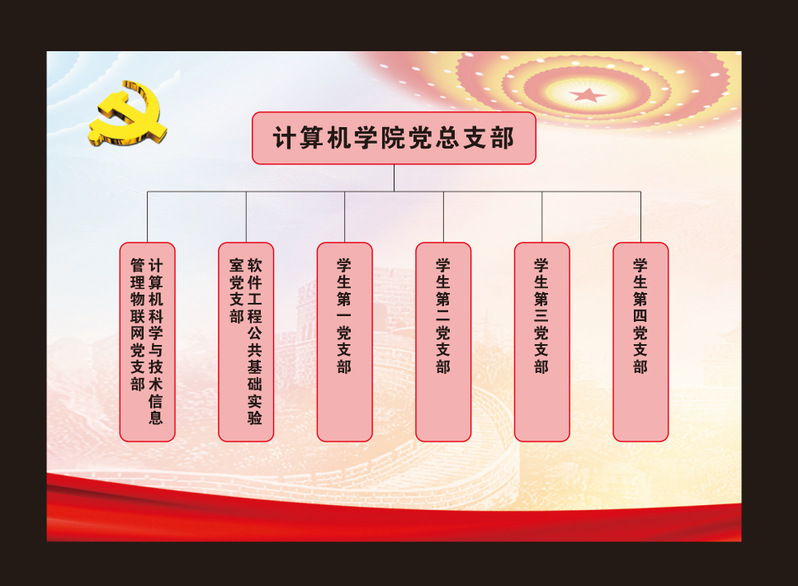 计算机学院党总支部

计算机科学与技术信息管理物联网党支部

软件工程公共基础实验室党支部

学生第一党支部

学生第二党支部

学生第三党支部

学生第四党支部